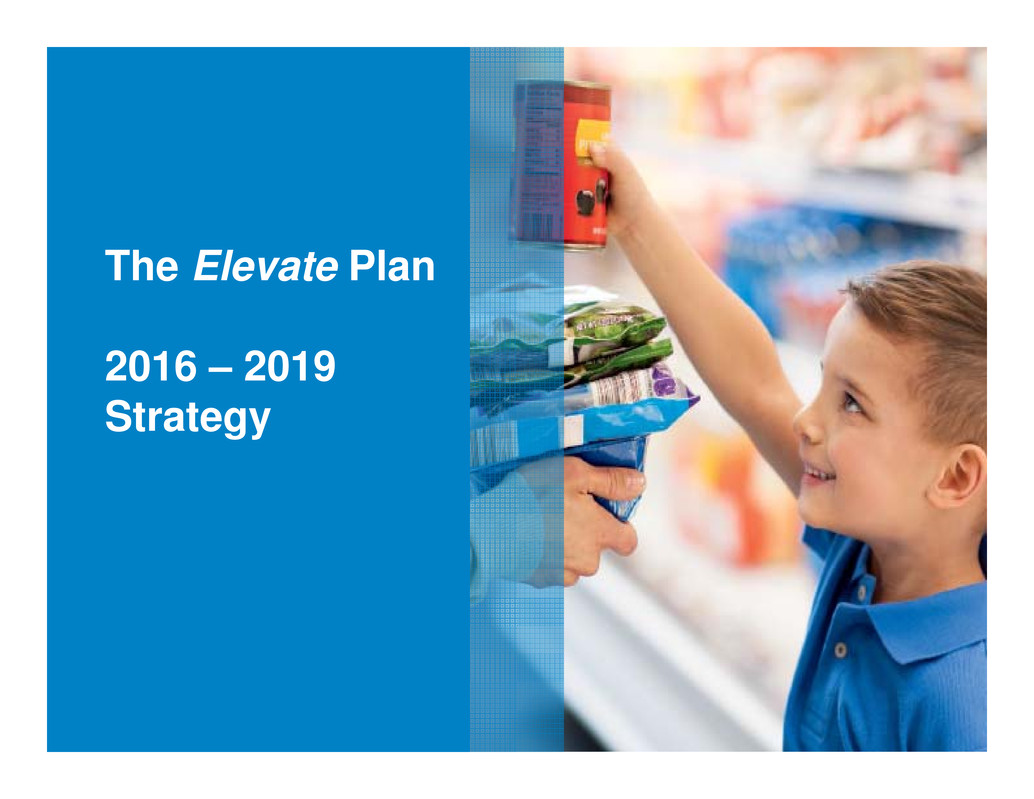 The Elevate Plan

2016 – 2019
Strategy